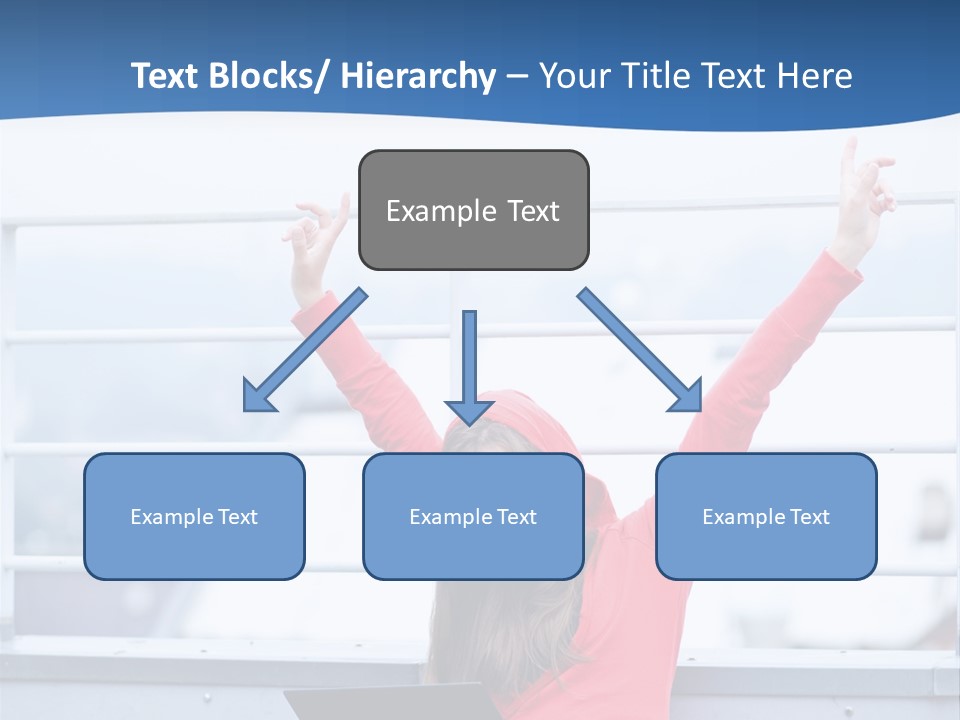 Text Blocks/ Hierarchy – Your Title Text Here

Example Text

Example Text

Example Text

Example Text